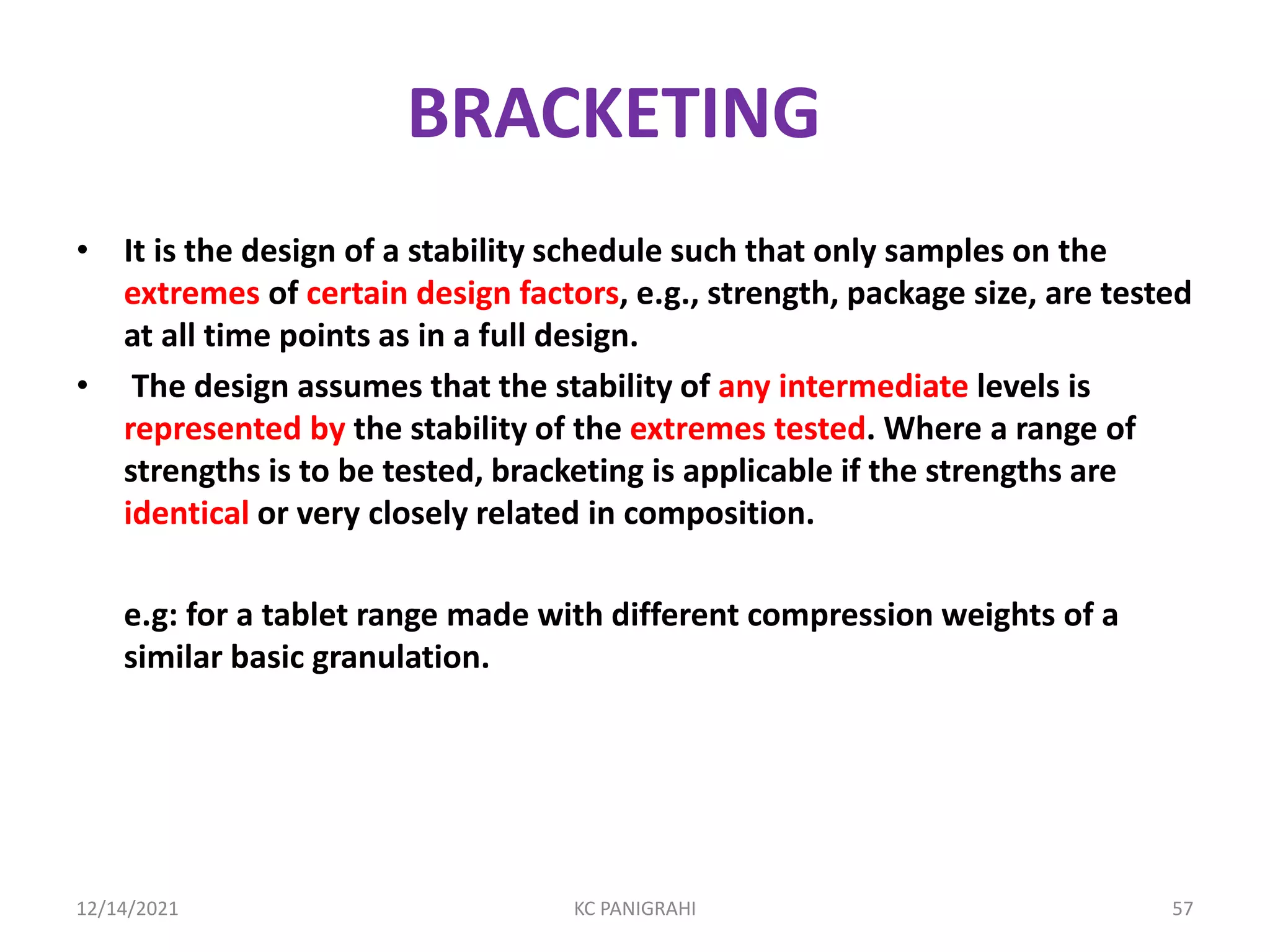 BRACKETING

• It is the design of a stability schedule such that only samples on the extremes of certain design factors, e.g., strength, package size, are tested at all time points as in a full design.

• The design assumes that the stability of any intermediate levels is represented by the stability of the extremes tested. Where a range of strengths is to be tested, bracketing is applicable if the strengths are identical or very closely related in composition.

e.g: for a tablet range made with different compression weights of a similar basic granulation.

12/14/2021 KC PANIGRAHI 57